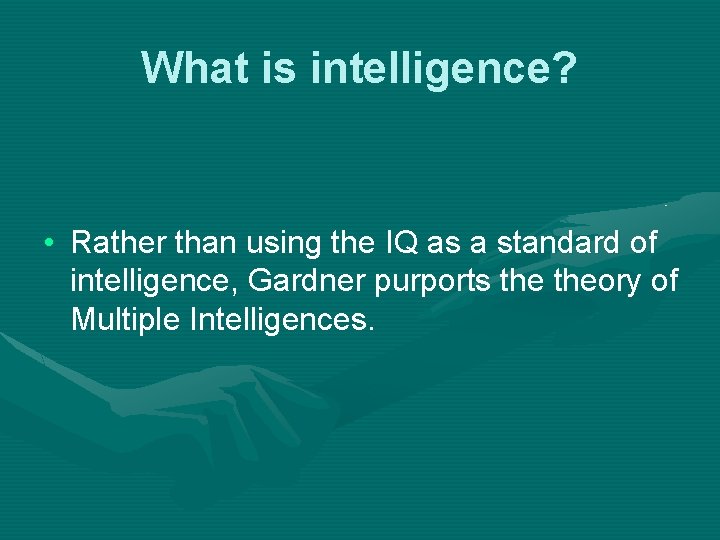 What is intelligence?

• Rather than using the IQ as a standard of intelligence, Gardner purports the theory of Multiple Intelligences.